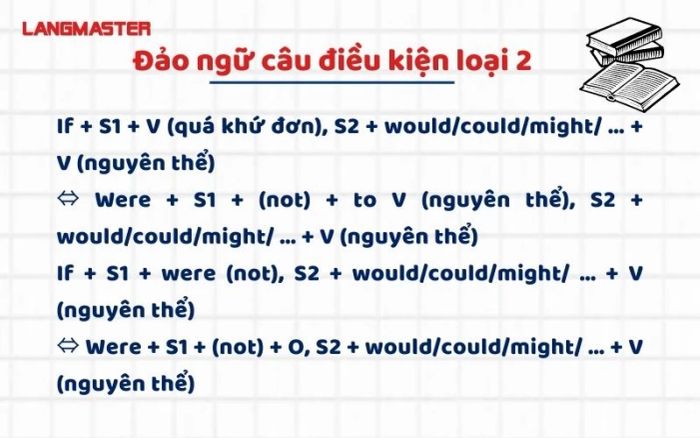 LANGMASTER

Đảo ngữ câu điều kiện loại 2

If + S1 + V (quá khứ đơn), S2 + would/could/might/ … + V (nguyên thể)

⇔ Were + S1 + (not) + to V (nguyên thể), S2 + would/could/might/ … + V (nguyên thể)

If + S1 + were (not), S2 + would/could/might/ … + V (nguyên thể)

⇔ Were + S1 + (not) + O, S2 + would/could/might/ … + V (nguyên thể)